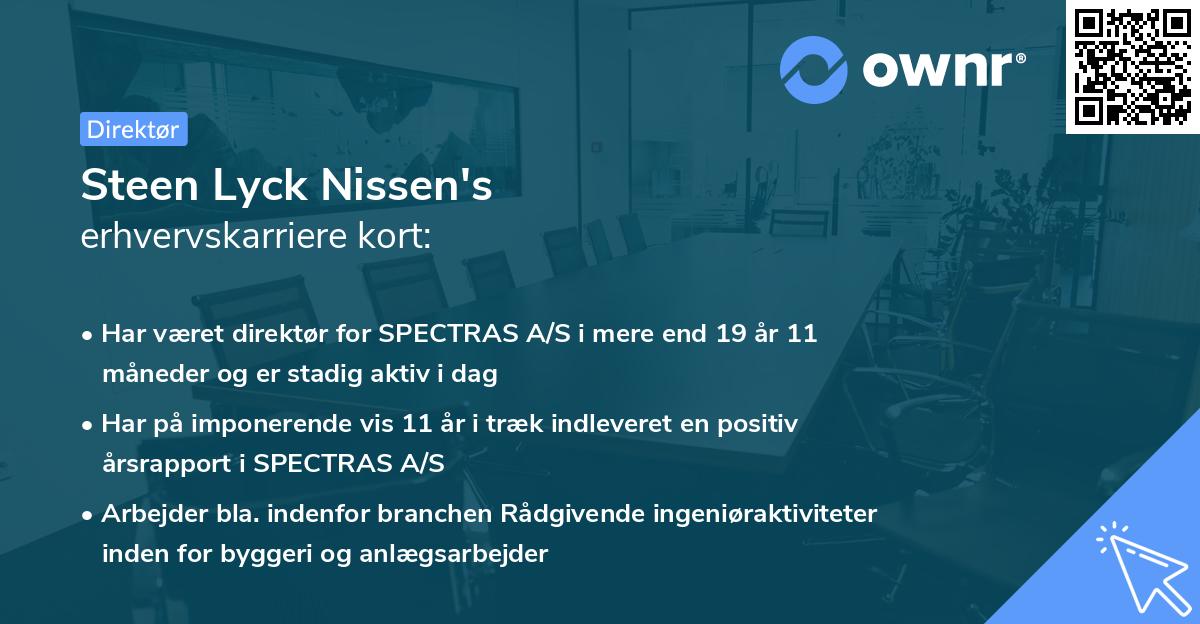 ownr®

Direktør

Steen Lyck Nissen's
erhvervskarriere kort:

• Har været direktør for SPECTRAS A/S i mere end 19 år 11 måneder og er stadig aktiv i dag

• Har på imponerende vis 11 år i træk indleveret en positiv årsrapport i SPECTRAS A/S

• Arbejder bla. indenfor branchen Rådgivende ingeniøraktiviteter inden for byggeri og anlægsarbejder